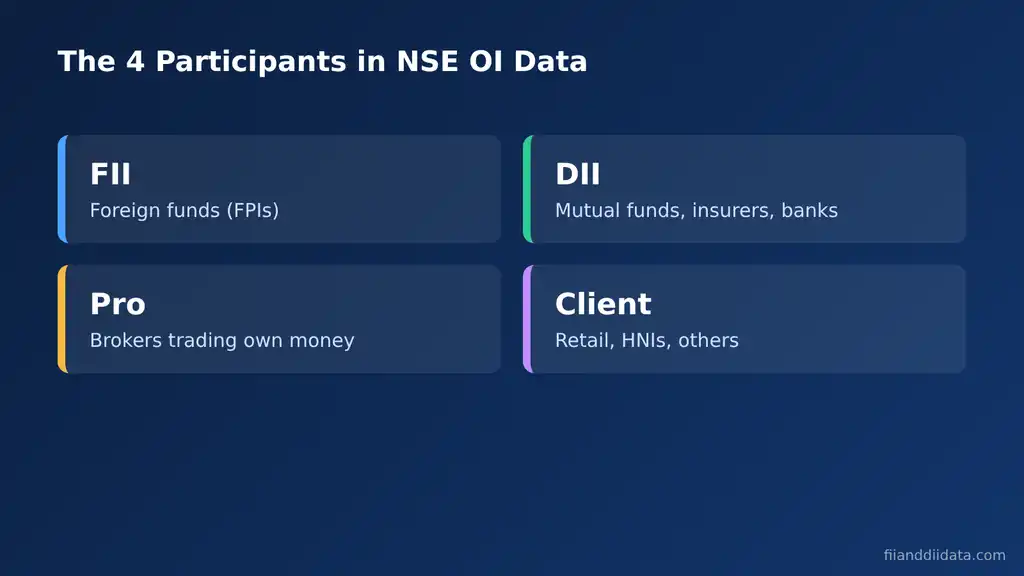 The 4 Participants in NSE OI Data

FII
Foreign funds (FPIs)

DII
Mutual funds, insurers, banks

Pro
Brokers trading own money

Client
Retail, HNIs, others

fiianddiidata.com